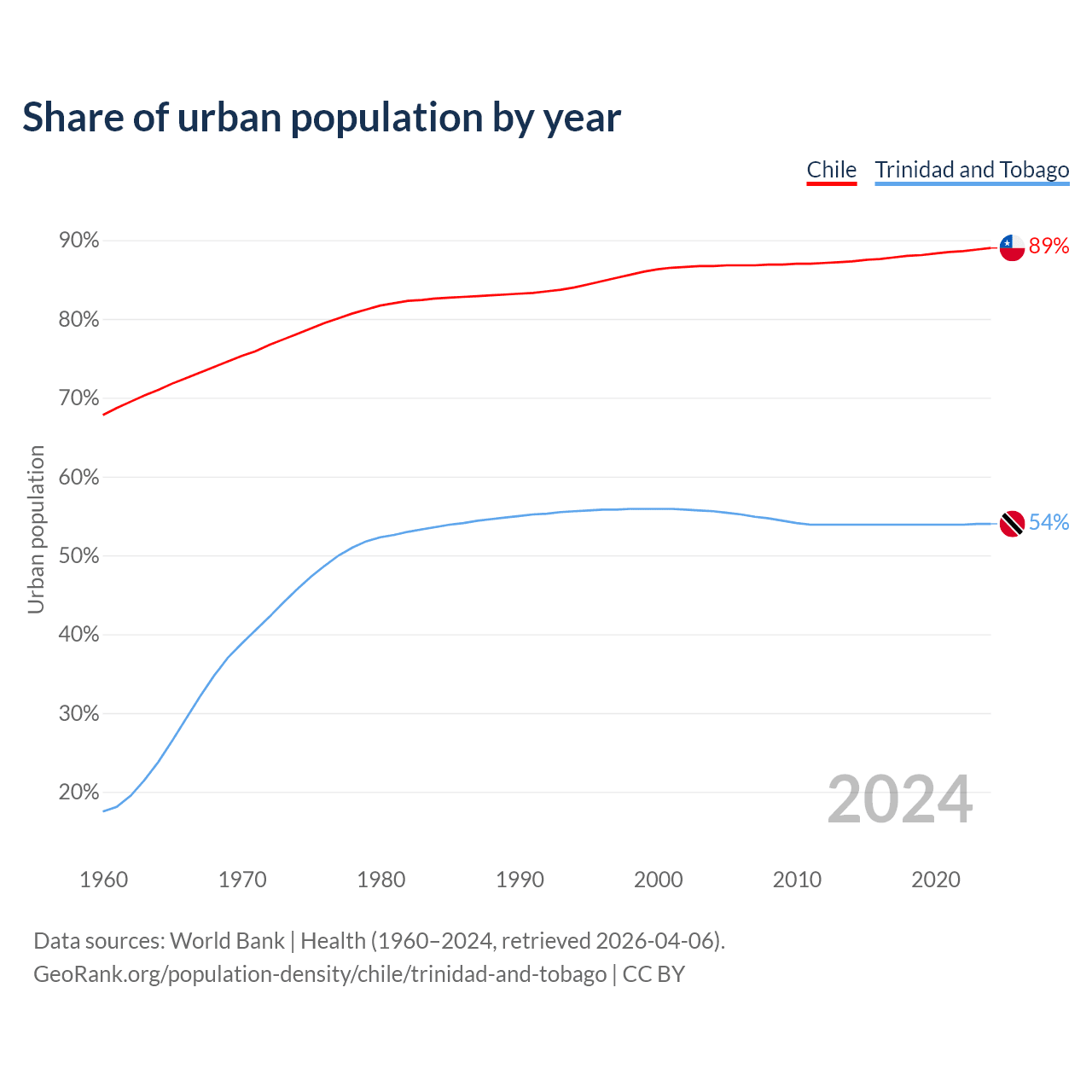 Share of urban population by year

Chile Trinidad and Tobago

Urban population

90%
80%
70%
60%
50%
40%
30%
20%

89%
54%

2024

1960 1970 1980 1990 2000 2010 2020

Data sources: World Bank | Health (1960–2024, retrieved 2026-04-06).
GeoRank.org/population-density/chile/trinidad-and-tobago | CC BY